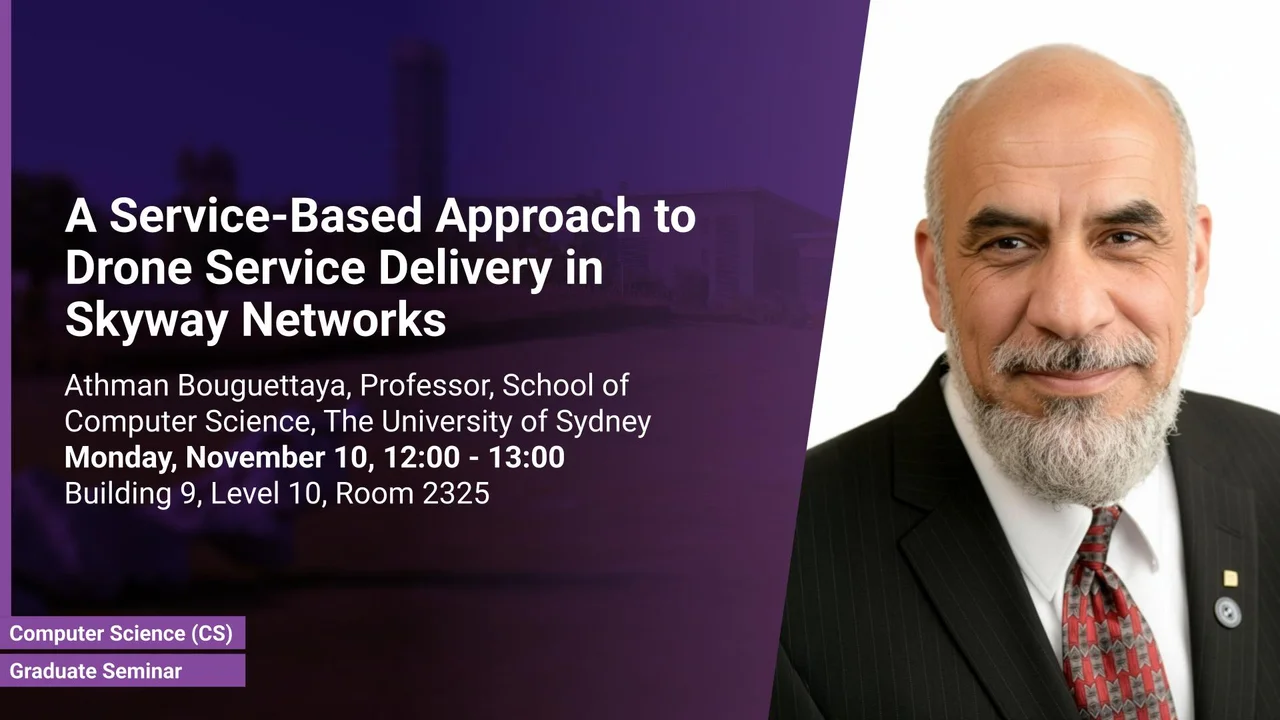 A Service-Based Approach to Drone Service Delivery in Skyway Networks

Athman Bouguettaya, Professor, School of Computer Science, The University of Sydney
Monday, November 10, 12:00 - 13:00
Building 9, Level 10, Room 2325

Computer Science (CS)
Graduate Seminar